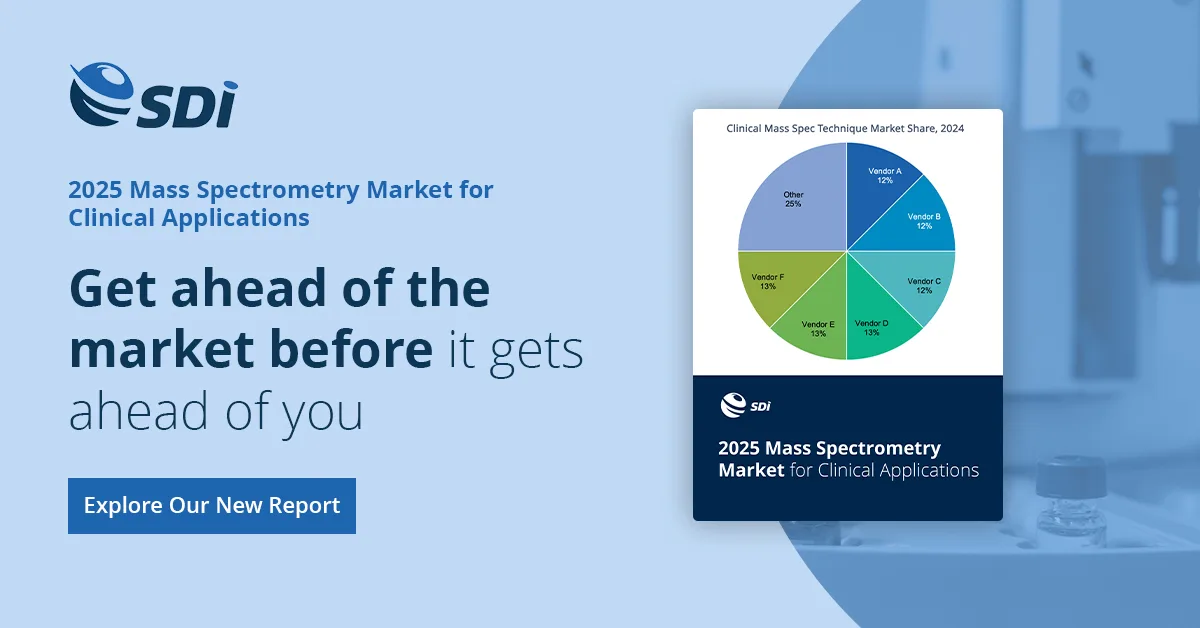 SDi

2025 Mass Spectrometry Market for Clinical Applications

Get ahead of the market before it gets ahead of you

Explore Our New Report

Clinical Mass Spec Technique Market Share, 2024

Vendor A 12%

Vendor B 12%

Vendor C 12%

Vendor D 13%

Vendor E 13%

Vendor F 13%

Other 25%

SDi

2025 Mass Spectrometry Market for Clinical Applications